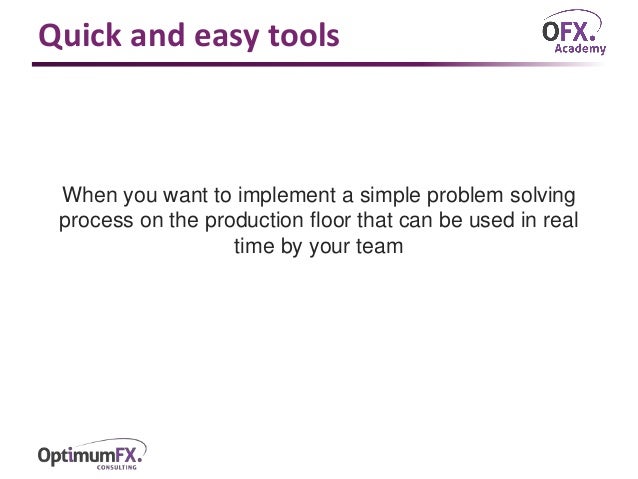 Quick and easy tools

OFX.
Academy

When you want to implement a simple problem solving process on the production floor that can be used in real time by your team

OptimumFX.
CONSULTING